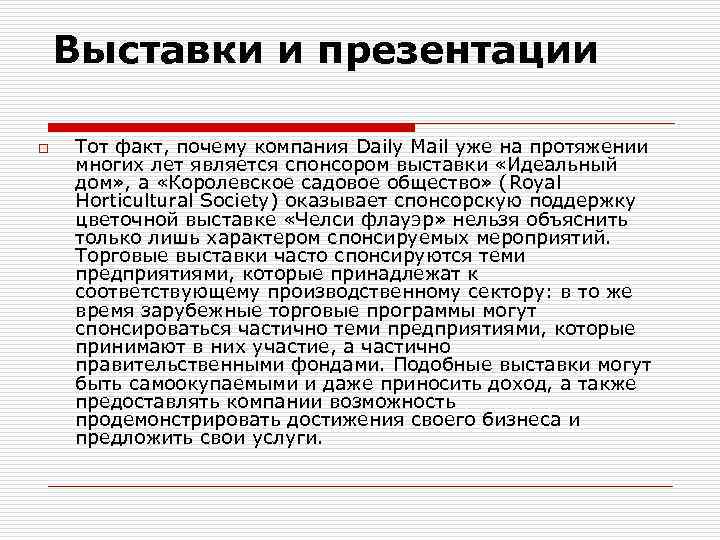 Выставки и презентации

Тот факт, почему компания Daily Mail уже на протяжении многих лет является спонсором выставки «Идеальный дом», а «Королевское садовое общество» (Royal Horticultural Society) оказывает спонсорскую поддержку цветочной выставке «Челси флауэр» нельзя объяснить только лишь характером спонсируемых мероприятий. Торговые выставки часто спонсируются теми предприятиями, которые принадлежат к соответствующему производственному сектору: в то же время зарубежные торговые программы могут спонсироваться частично теми предприятиями, которые принимают в них участие, а частично правительственными фондами. Подобные выставки могут быть самоокупаемыми и даже приносить доход, а также предоставлять компании возможность продемонстрировать достижения своего бизнеса и предложить свои услуги.